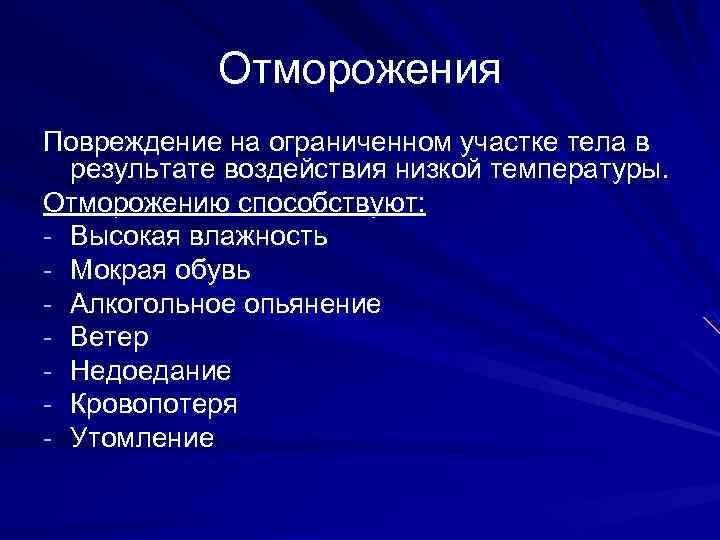 Отморожения

Повреждение на ограниченном участке тела в результате воздействия низкой температуры.

Отморожению способствуют:
- Высокая влажность
- Мокрая обувь
- Алкогольное опьянение
- Ветер
- Недоедание
- Кровопотеря
- Утомление